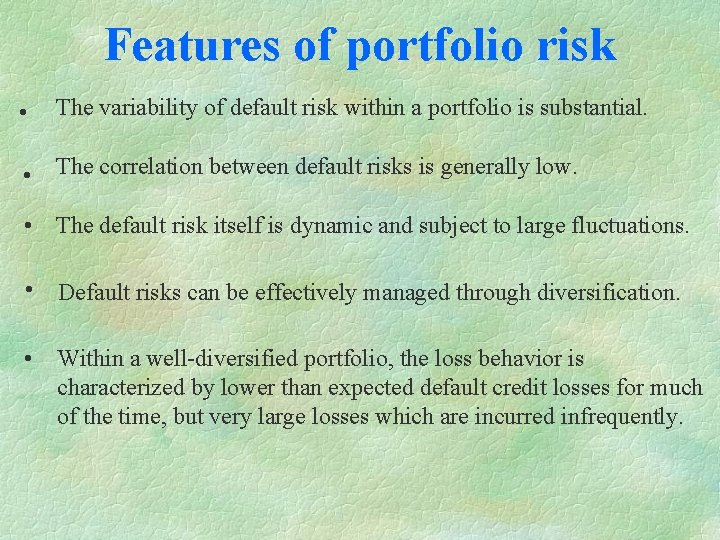 Features of portfolio risk

• The variability of default risk within a portfolio is substantial.

• The correlation between default risks is generally low.

• The default risk itself is dynamic and subject to large fluctuations.

• Default risks can be effectively managed through diversification.

• Within a well-diversified portfolio, the loss behavior is characterized by lower than expected default credit losses for much of the time, but very large losses which are incurred infrequently.